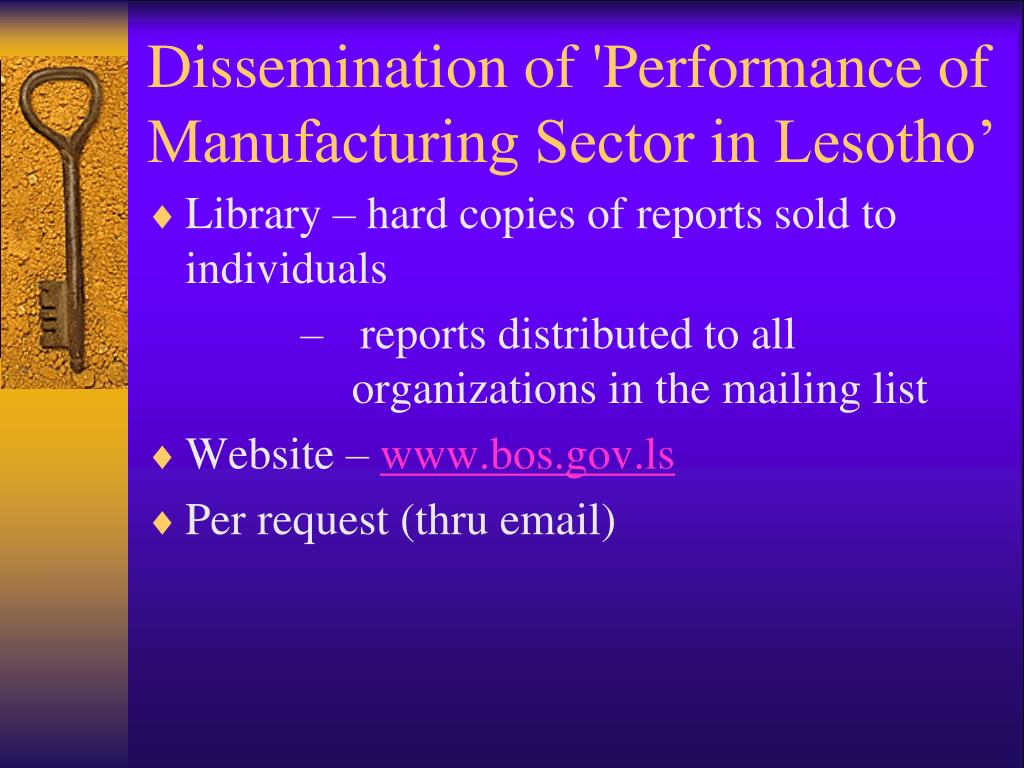 Dissemination of 'Performance of Manufacturing Sector in Lesotho’

♦ Library – hard copies of reports sold to individuals

– reports distributed to all organizations in the mailing list

♦ Website – www.bos.gov.ls

♦ Per request (thru email)